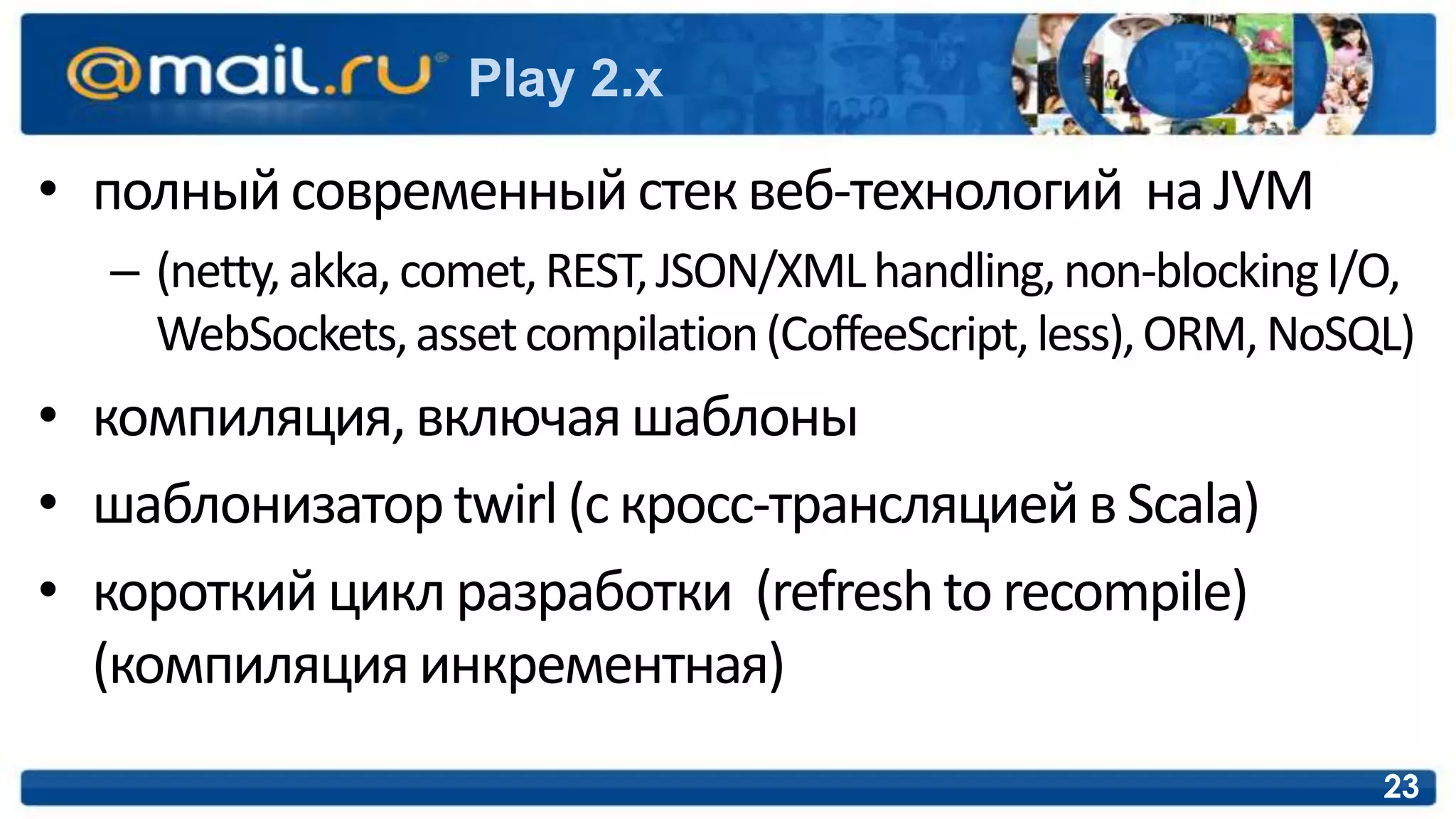 @mail.ru Play 2.x

• полный современный стек веб-технологий на JVM

– (netty, akka, comet, REST, JSON/XML handling, non-blocking I/O, WebSockets, asset compilation (CoffeeScript, less), ORM, NoSQL)

• компиляция, включая шаблоны

• шаблонизатор twirl (с кросс-трансляцией в Scala)

• короткий цикл разработки (refresh to recompile) (компиляция инкрементная)

23